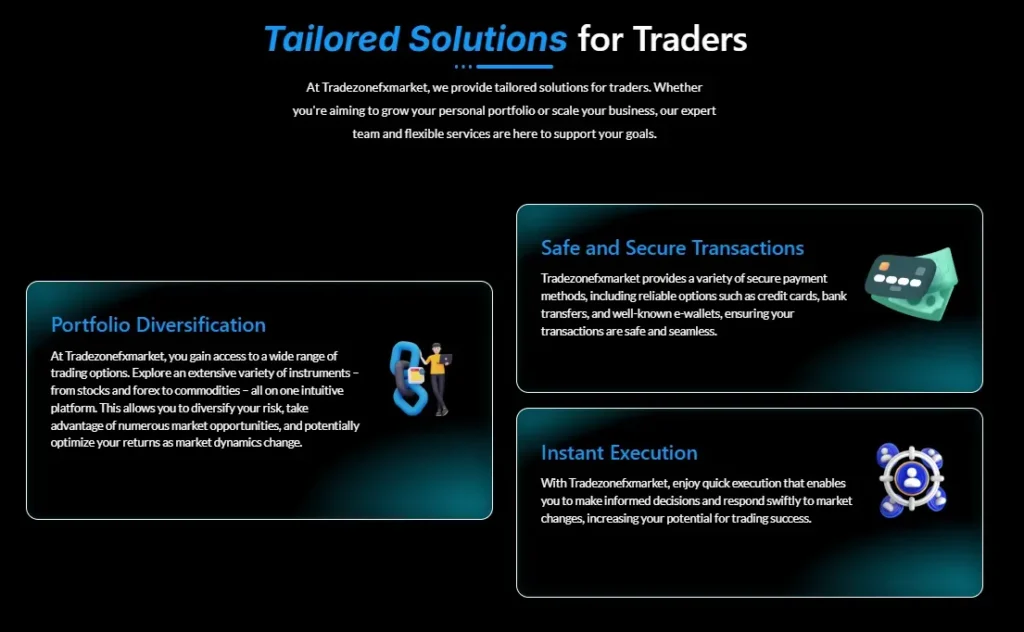 Tailored Solutions for Traders

At Tradezonefxmarket, we provide tailored solutions for traders. Whether you're aiming to grow your personal portfolio or scale your business, our expert team and flexible services are here to support your goals.

Portfolio Diversification

At Tradezonefxmarket, you gain access to a wide range of trading options. Explore an extensive variety of instruments – from stocks and forex to commodities – all on one intuitive platform. This allows you to diversify your risk, take advantage of numerous market opportunities, and potentially optimize your returns as market dynamics change.

Safe and Secure Transactions

Tradezonefxmarket provides a variety of secure payment methods, including reliable options such as credit cards, bank transfers, and well-known e-wallets, ensuring your transactions are safe and seamless.

Instant Execution

With Tradezonefxmarket, enjoy quick execution that enables you to make informed decisions and respond swiftly to market changes, increasing your potential for trading success.